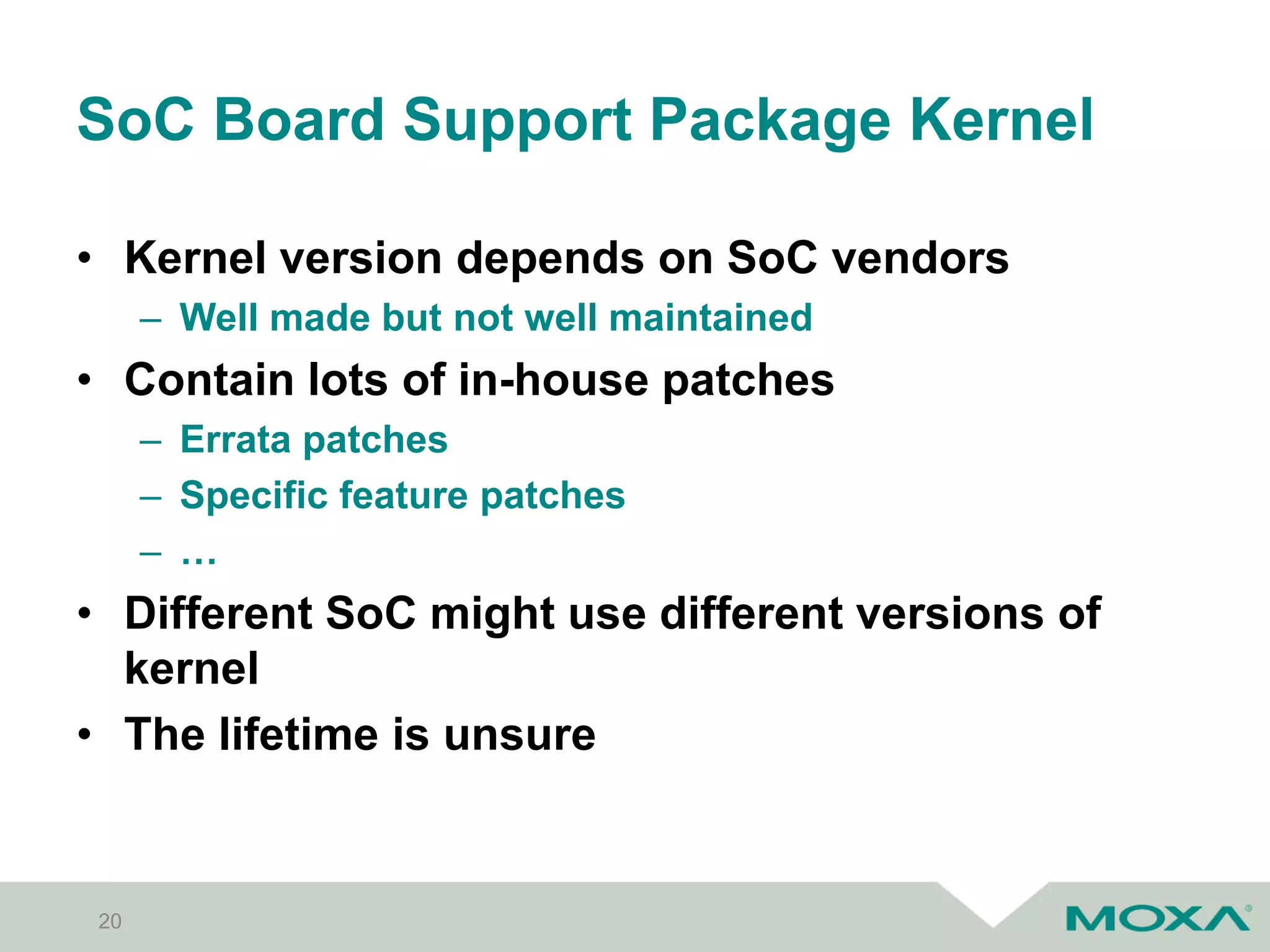 SoC Board Support Package Kernel

• Kernel version depends on SoC vendors
  – Well made but not well maintained
• Contain lots of in-house patches
  – Errata patches
  – Specific feature patches
  – …
• Different SoC might use different versions of kernel
• The lifetime is unsure

20

MOXA®